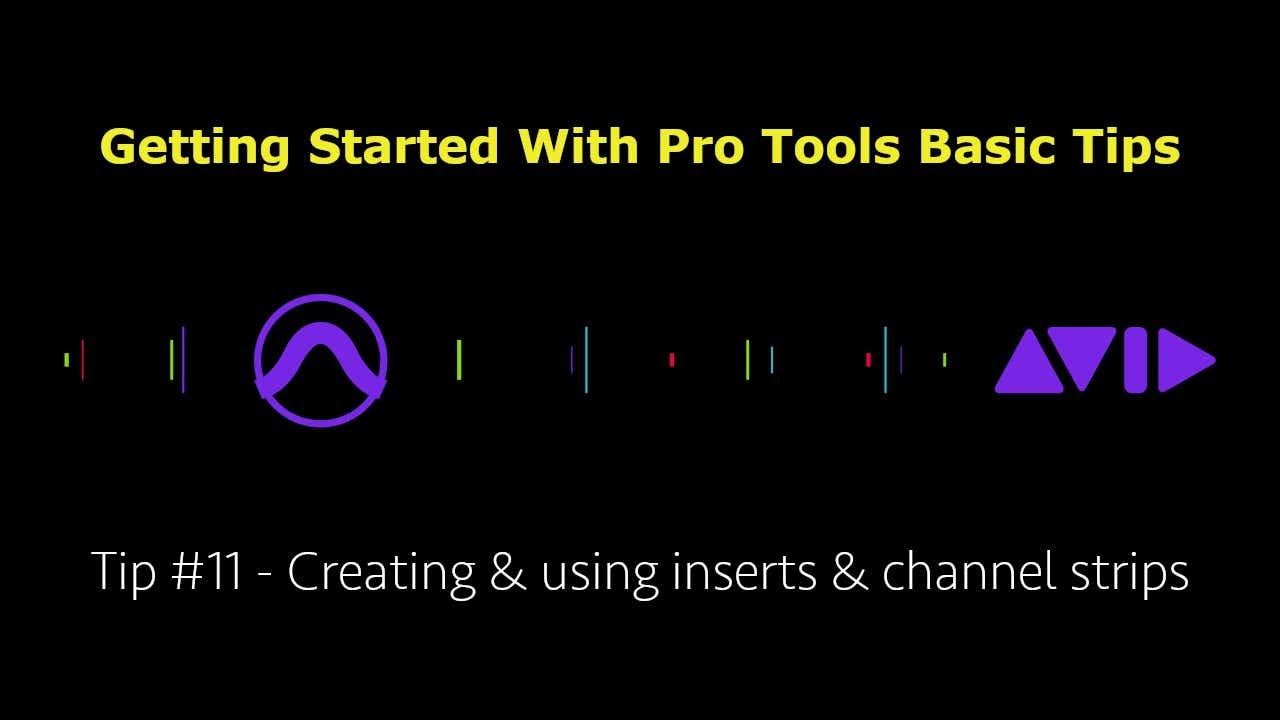 Getting Started With Pro Tools Basic Tips

AVID

Tip #11 - Creating & using inserts & channel strips